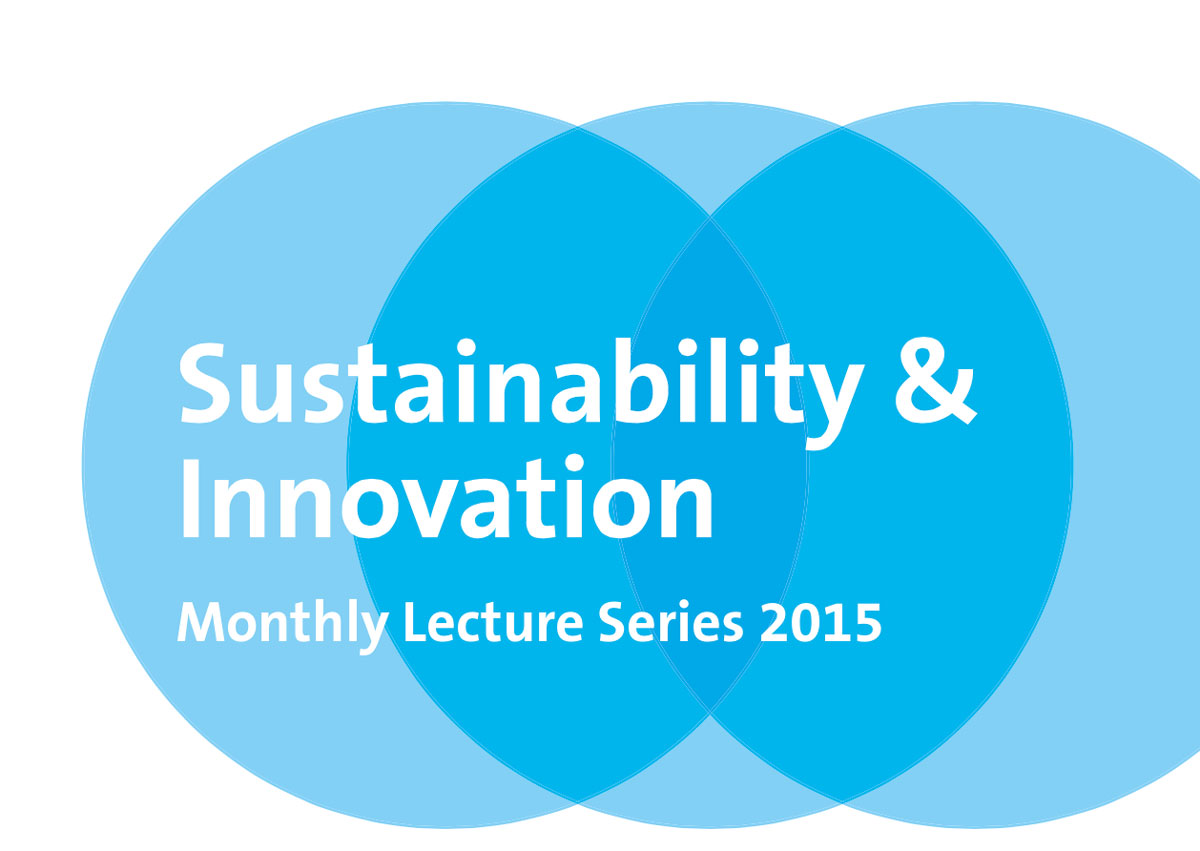 Sustainability & Innovation

Monthly Lecture Series 2015